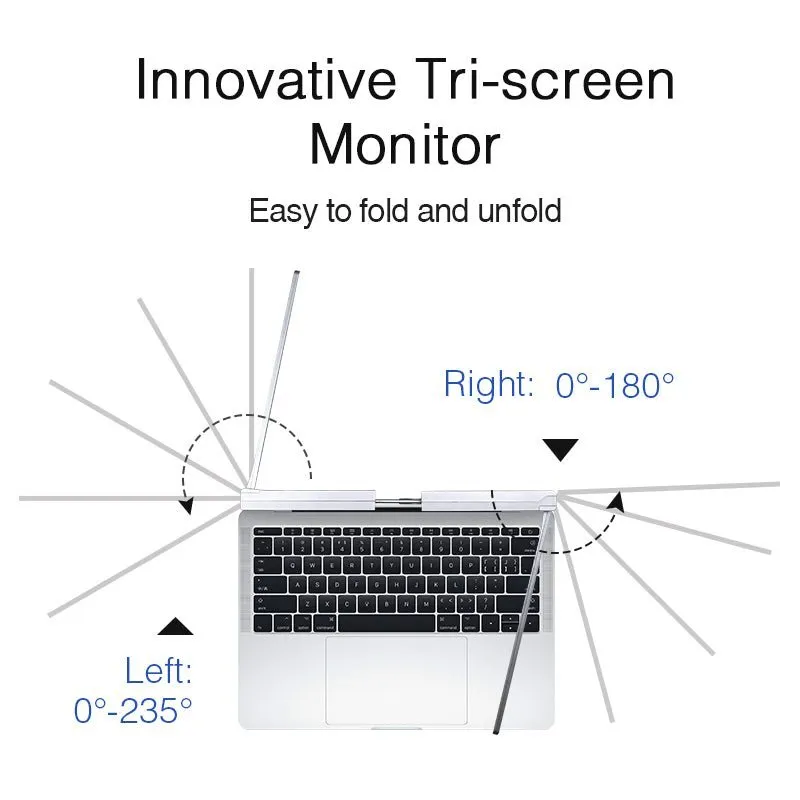 Innovative Tri-screen Monitor

Easy to fold and unfold

Right: 0°-180°

Left: 0°-235°